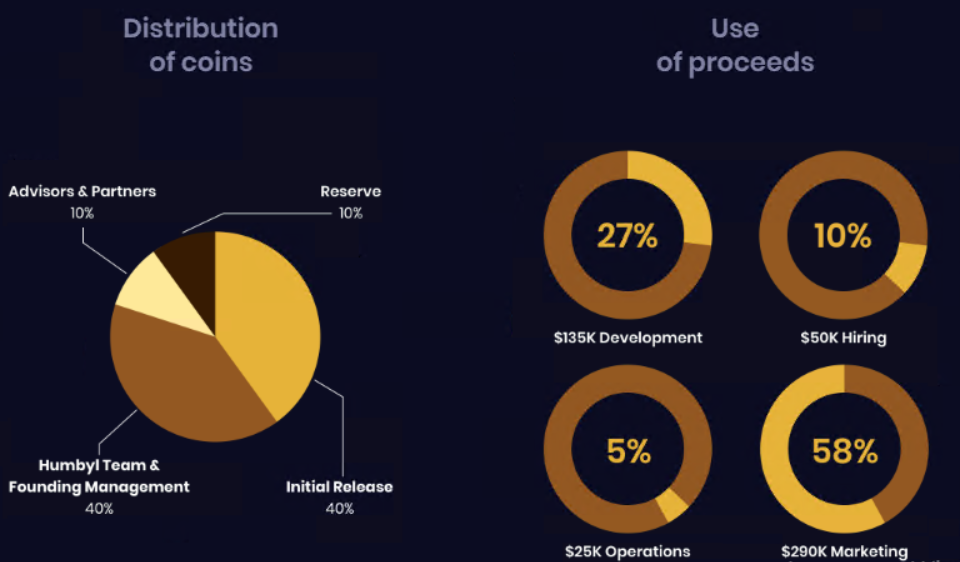 Distribution of coins

Advisors & Partners
10%

Reserve
10%

Humbyl Team & Founding Management
40%

Initial Release
40%

Use of proceeds

27%
$135K Development

10%
$50K Hiring

5%
$25K Operations

58%
$290K Marketing